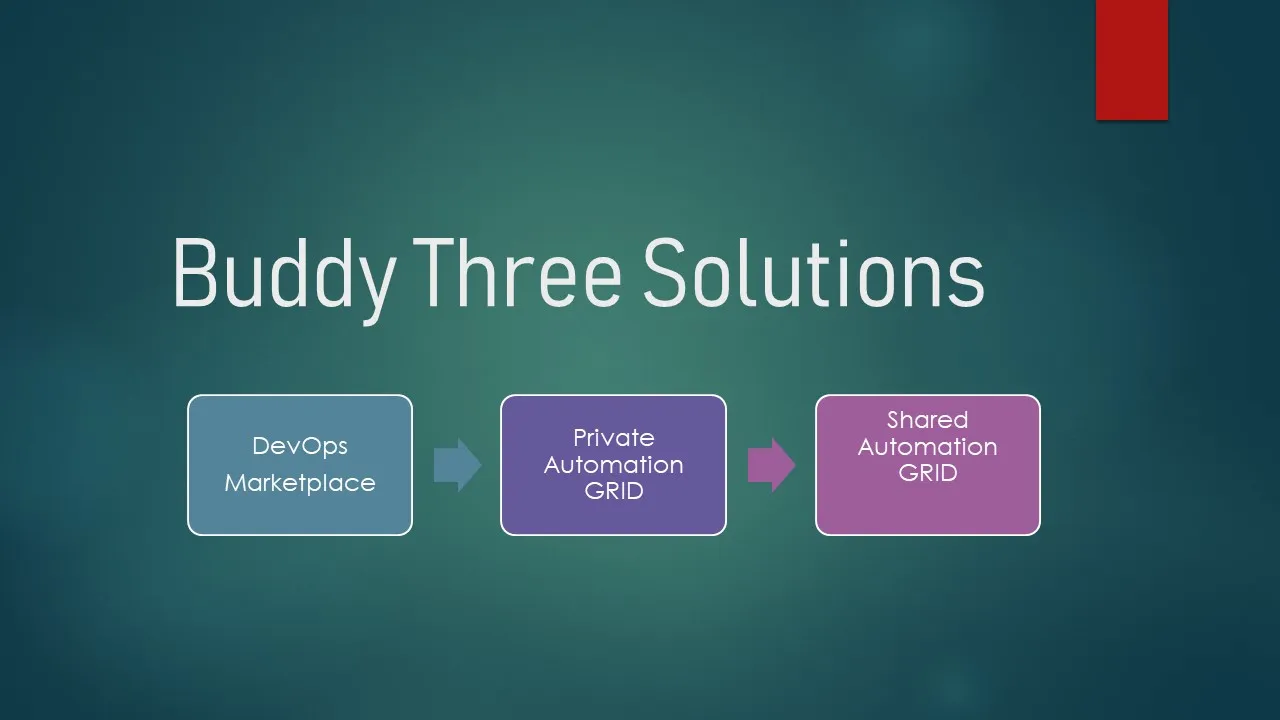 Buddy Three Solutions

DevOps Marketplace

Private Automation GRID

Shared Automation GRID